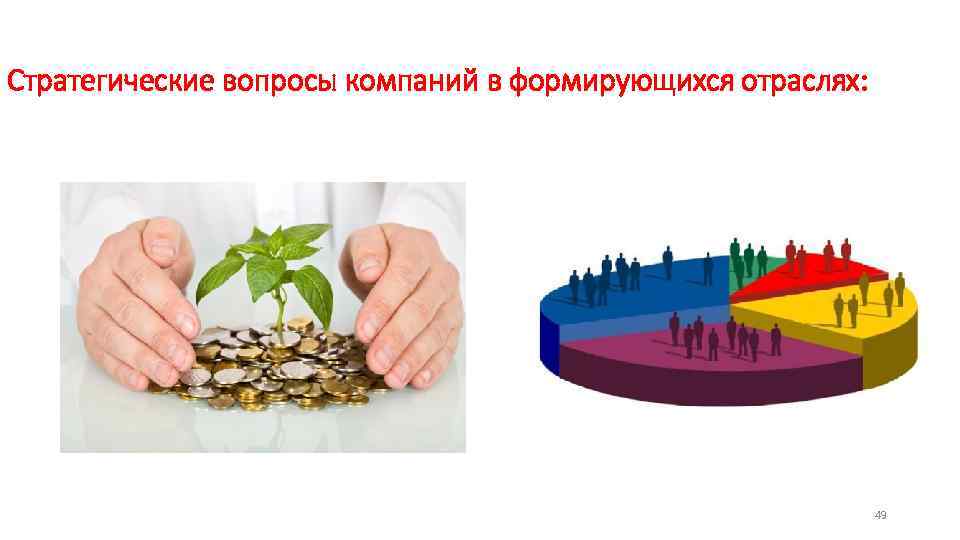 Стратегические вопросы компаний в формирующихся отраслях:

49